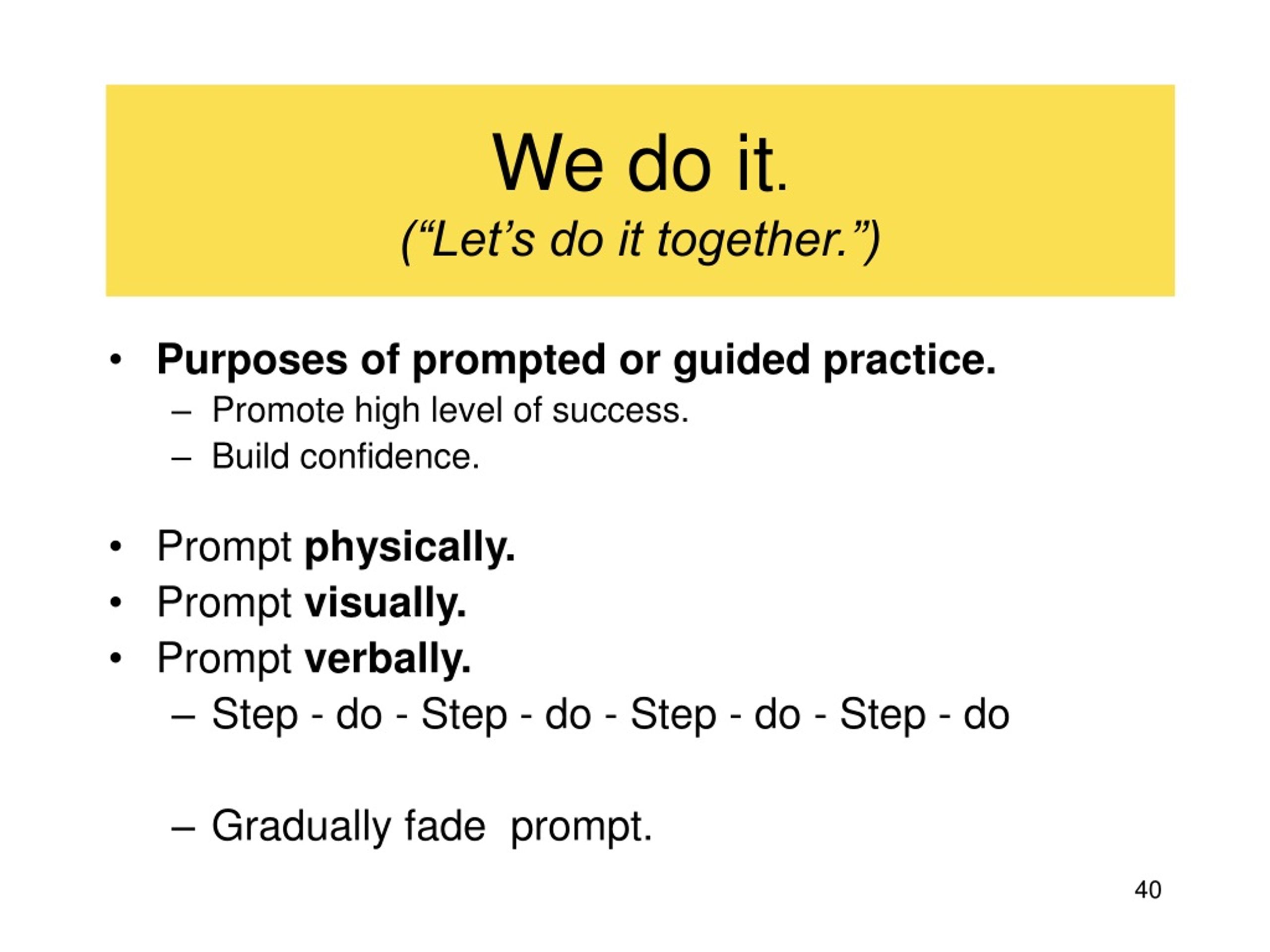 We do it.
(“Let’s do it together.”)

• Purposes of prompted or guided practice.
– Promote high level of success.
– Build confidence.

• Prompt physically.
• Prompt visually.
• Prompt verbally.
– Step - do - Step - do - Step - do - Step - do

– Gradually fade prompt.

40